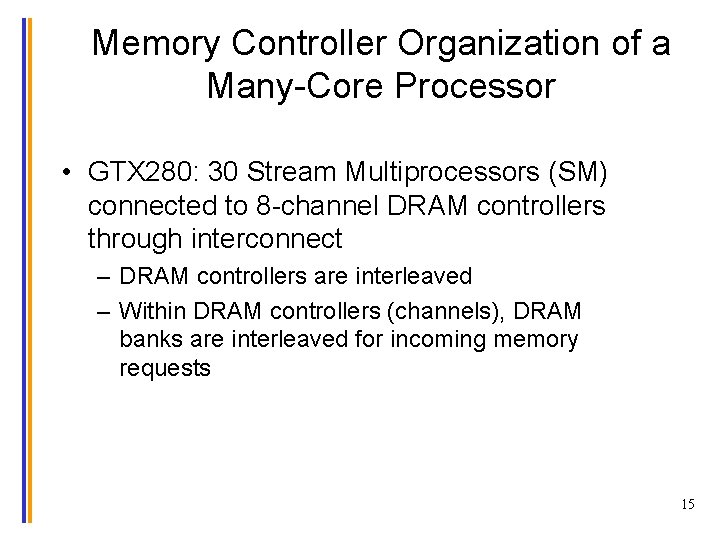 Memory Controller Organization of a Many-Core Processor

• GTX280: 30 Stream Multiprocessors (SM) connected to 8-channel DRAM controllers through interconnect
– DRAM controllers are interleaved
– Within DRAM controllers (channels), DRAM banks are interleaved for incoming memory requests

15